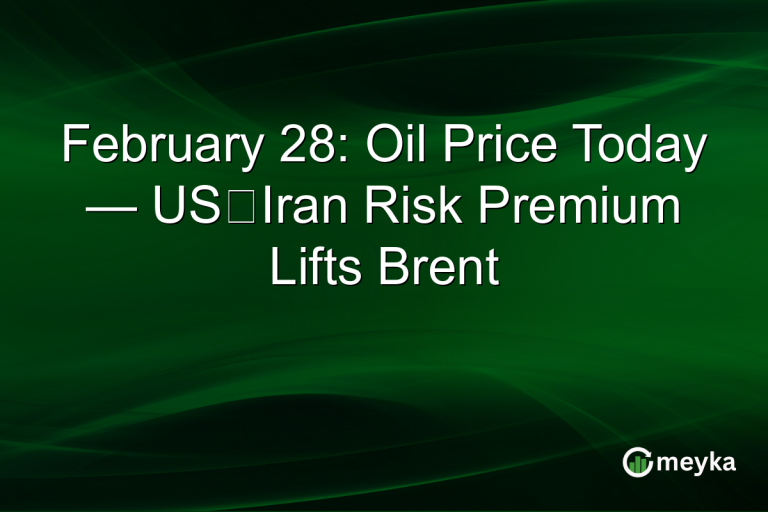 February 28: Oil Price Today — US□Iran Risk Premium Lifts Brent

meyka